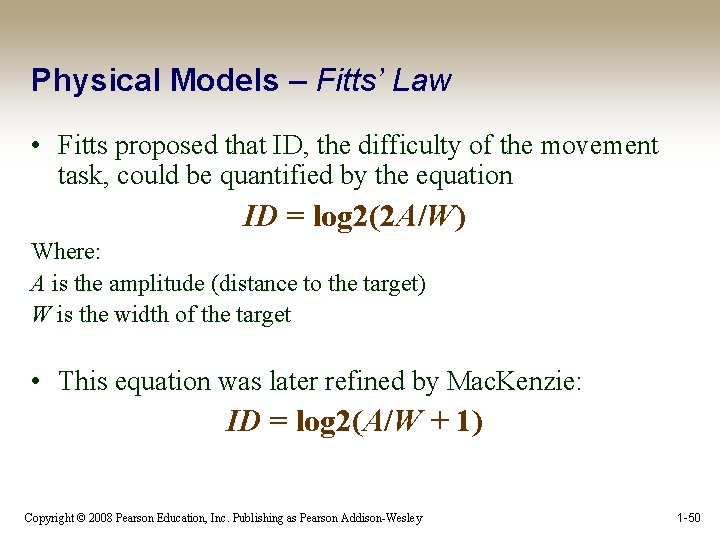 Physical Models – Fitts' Law

• Fitts proposed that ID, the difficulty of the movement task, could be quantified by the equation

$ID = \log2(2A/W)$

Where:
$A$ is the amplitude (distance to the target)
$W$ is the width of the target

• This equation was later refined by MacKenzie:

$ID = \log2(A/W + 1)$

Copyright © 2008 Pearson Education, Inc. Publishing as Pearson Addison-Wesley

1-50